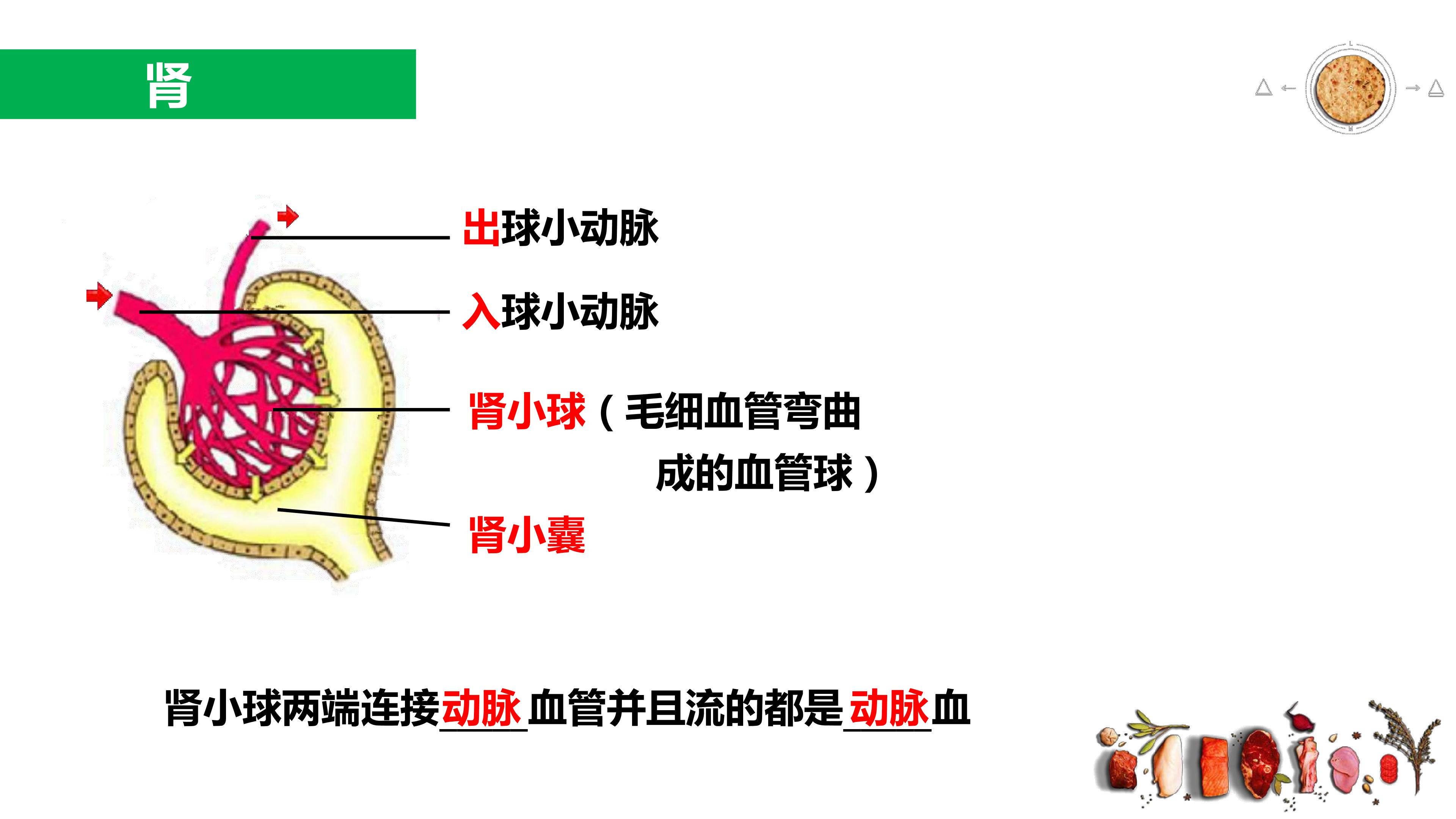 肾

出球小动脉

入球小动脉

肾小球（毛细血管弯曲成的血管球）

肾小囊

肾小球两端连接动脉血管并且流的都是动脉血